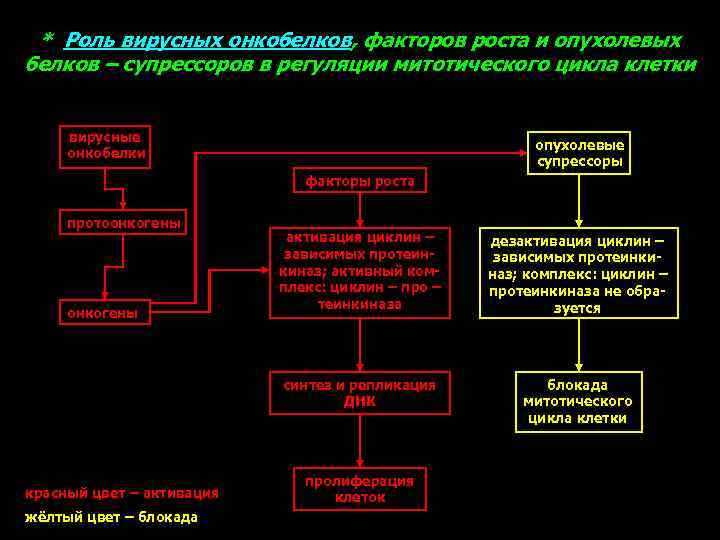 * Роль вирусных онкобелков, факторов роста и опухолевых белков – супрессоров в регуляции митотического цикла клетки

вирусные онкобелки

протоонкогены

онкогены

факторы роста

активация циклин – зависимых протеинкиназ; активный комплекс: циклин – протеинкиназа

синтез и репликация ДНК

пролиферация клеток

опухолевые супрессоры

дезактивация циклин – зависимых протеинкиназ; комплекс: циклин – протеинкиназа не образуется

блокада митотического цикла клетки

красный цвет – активация
жёлтый цвет – блокада